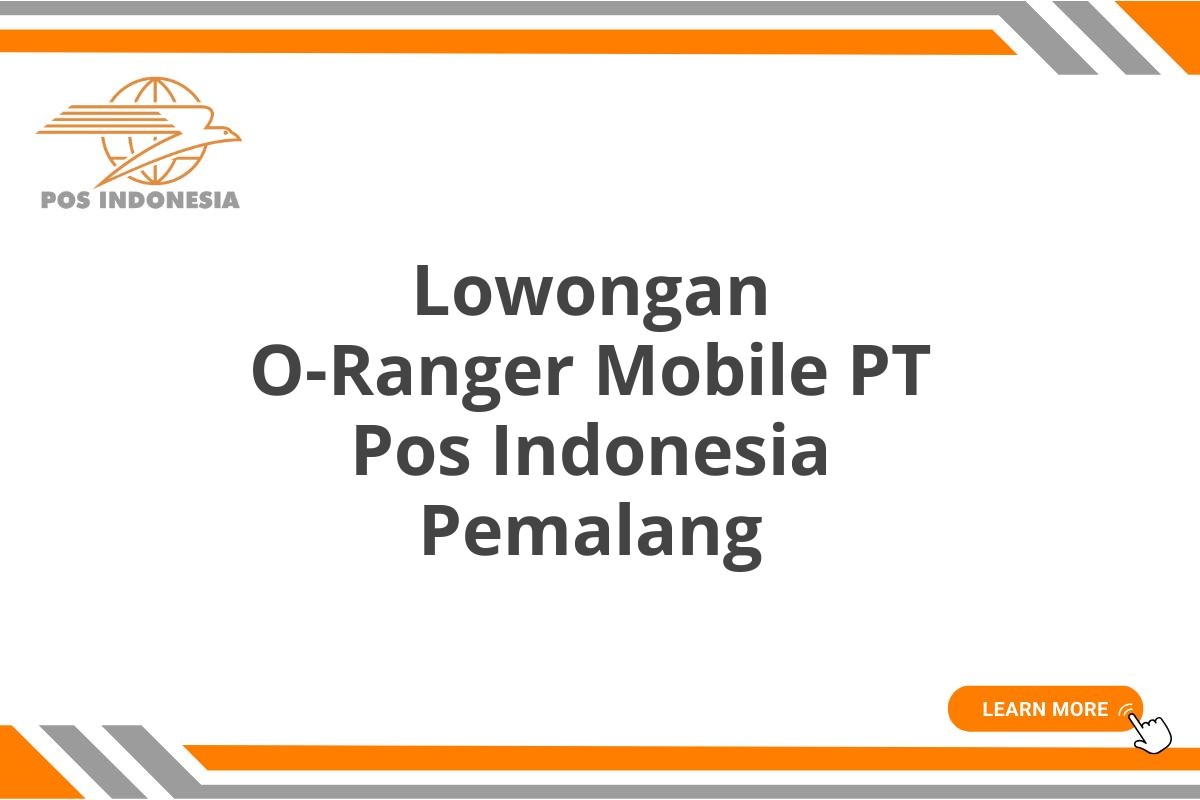 POS INDONESIA

Lowongan
O-Ranger Mobile PT
Pos Indonesia
Pemalang

LEARN MORE